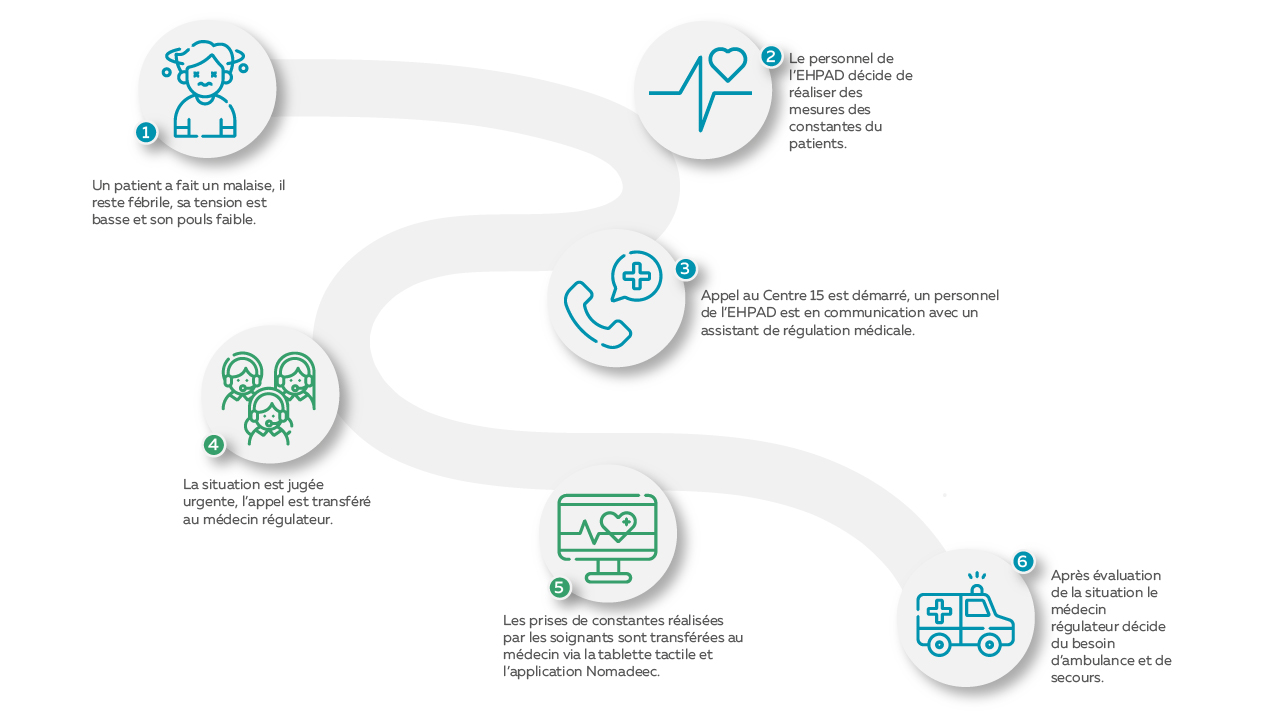 1

Un patient a fait un malaise, il reste fébrile, sa tension est basse et son pouls faible.

2

Le personnel de l'EHPAD décide de réaliser des mesures des constantes du patients.

3

Appel au Centre 15 est démarré, un personnel de l'EHPAD est en communication avec un assistant de régulation médicale.

4

La situation est jugée urgente, l'appel est transféré au médecin régulateur.

5

Les prises de constantes réalisées par les soignants sont transférées au médecin via la tablette tactile et l'application Nomadeec.

6

Après évaluation de la situation le médecin régulateur décide du besoin d'ambulance et de secours.